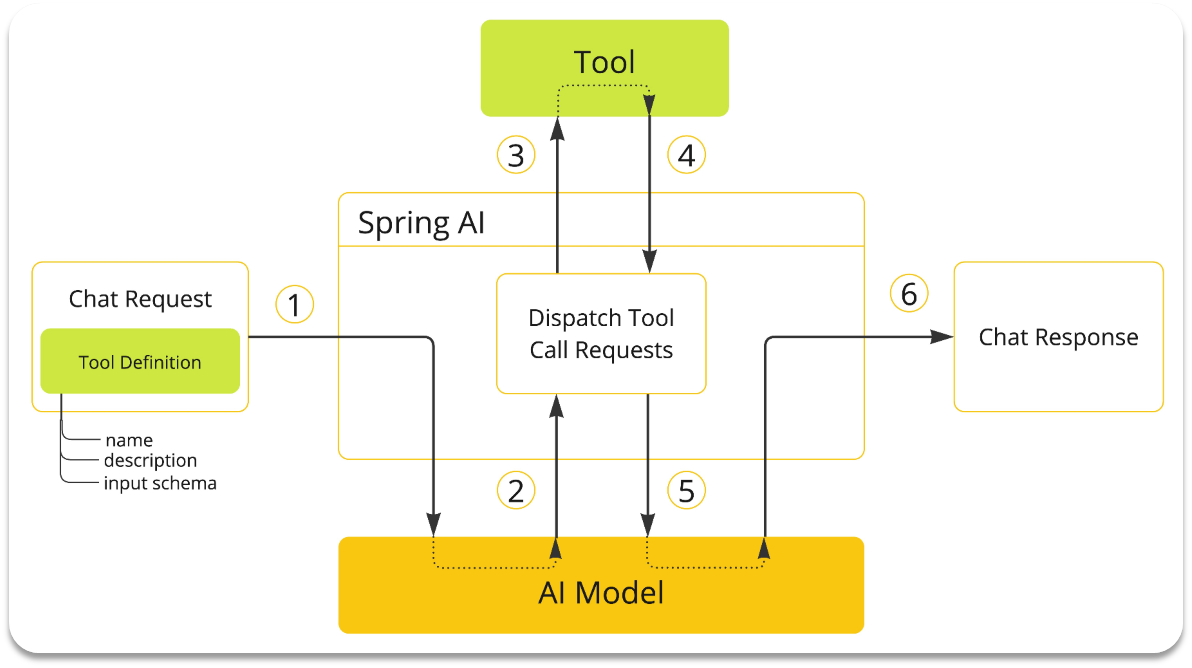 Tool

3

4

Spring AI

Chat Request

Tool Definition

name
description
input schema

1

Dispatch Tool Call Requests

6

Chat Response

2

5

AI Model